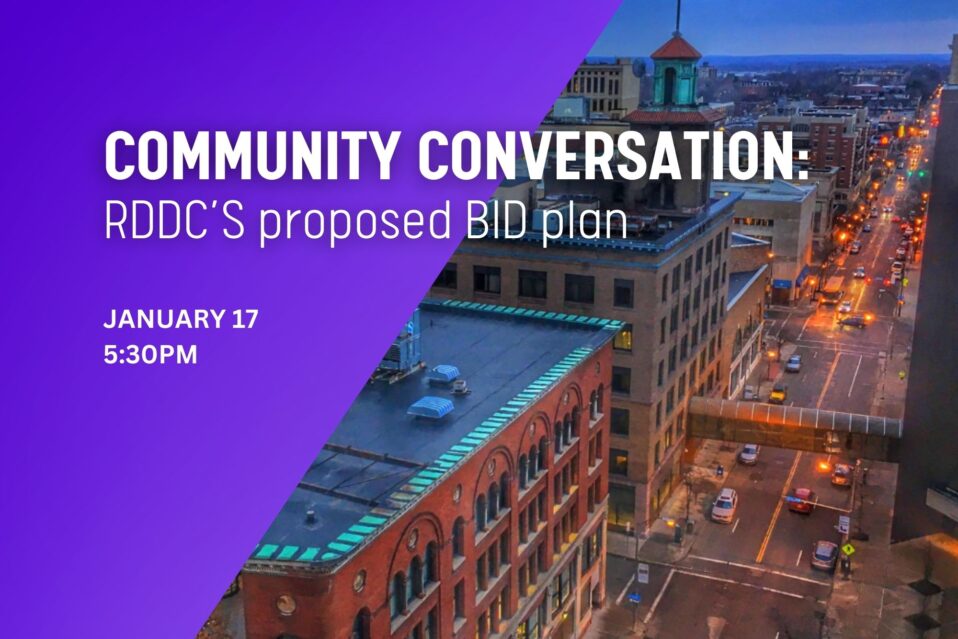 COMMUNITY CONVERSATION:
RDDC'S proposed BID plan

JANUARY 17
5:30PM